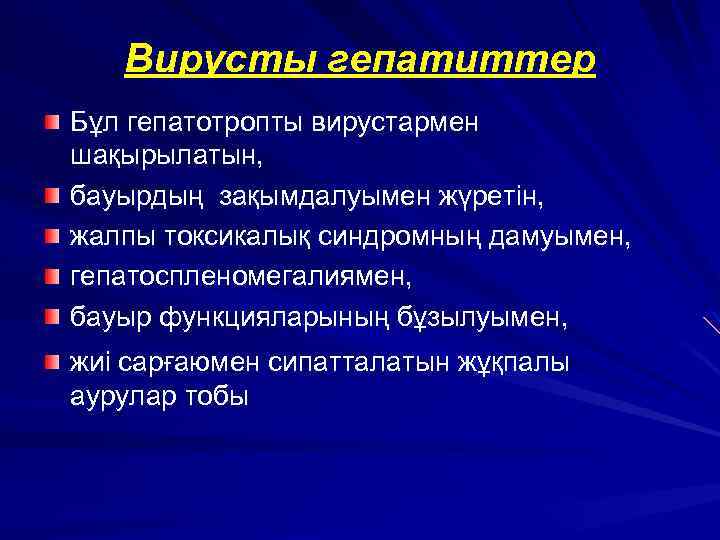 Вирусты гепатиттер

Бұл гепатотропты вирустармен шақырылатын,

бауырдың зақымдалуымен жүретін,

жалпы токсикалық синдромның дамуымен,

гепатоспленомегалиямен,

бауыр функцияларының бұзылуымен,

жиі сарғаюмен сипатталатын жұқпалы аурулар тобы